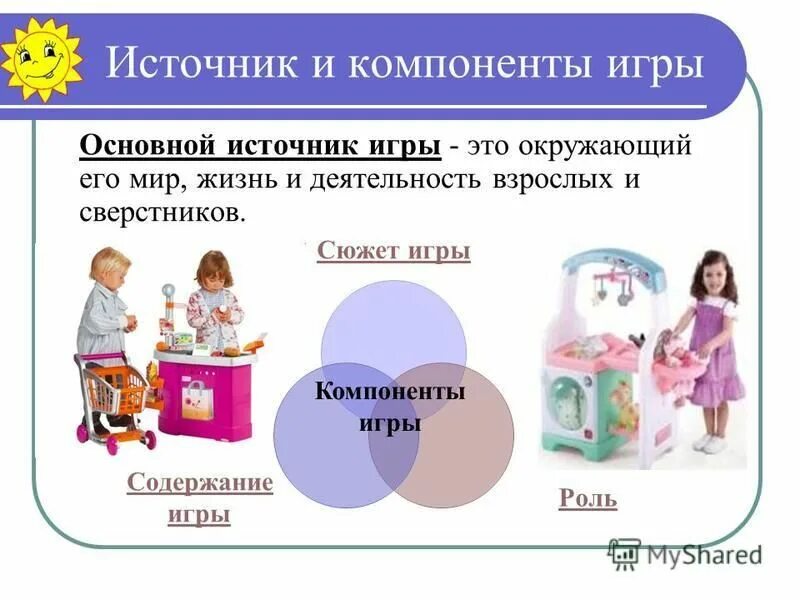 Источник и компоненты игры

Основной источник игры - это окружающий его мир, жизнь и деятельность взрослых и сверстников.

Сюжет игры

Компоненты игры

Содержание игры

Роль

MyShared